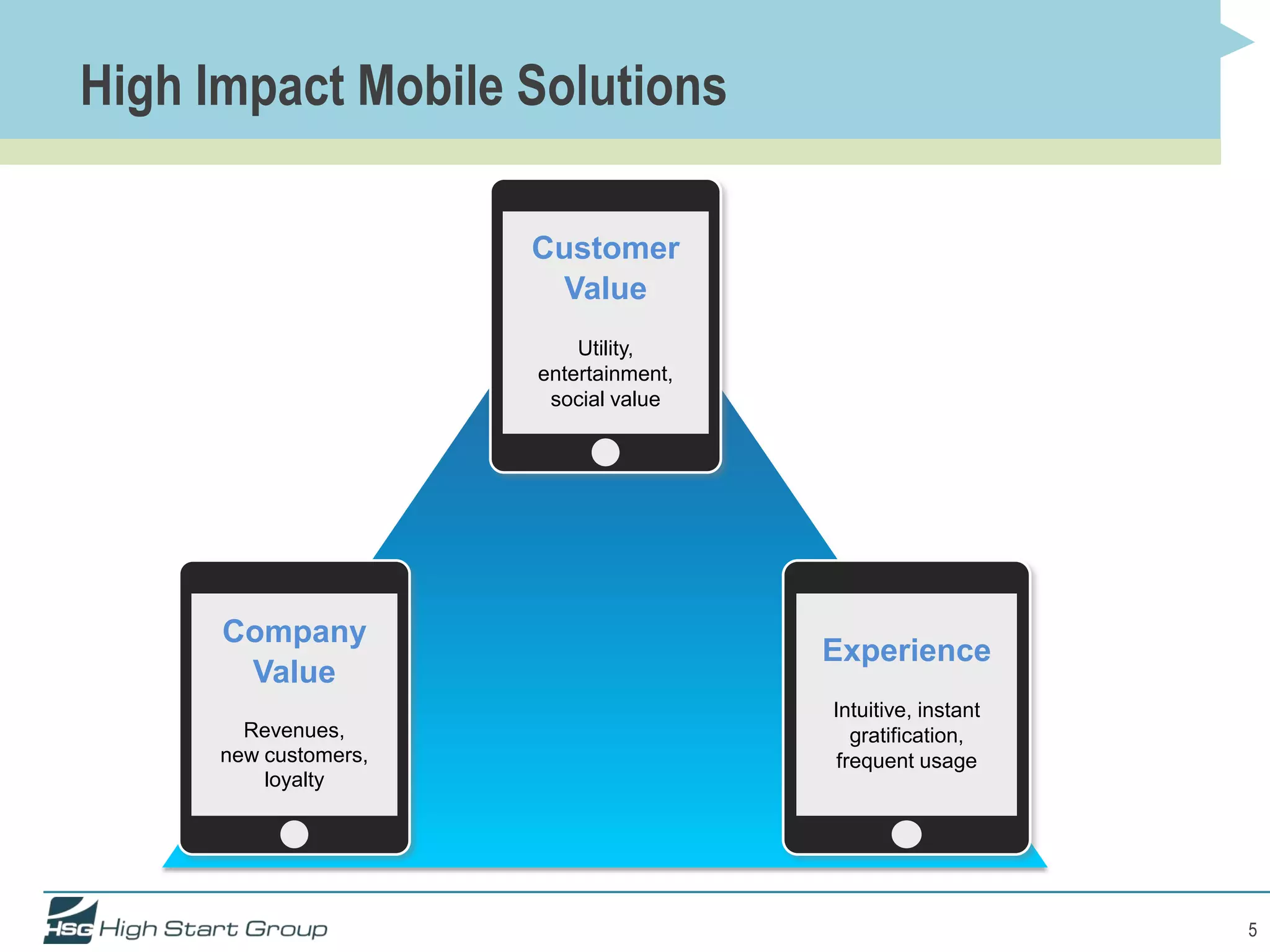 High Impact Mobile Solutions

Customer Value

Utility, entertainment, social value

Company Value

Revenues, new customers, loyalty

Experience

Intuitive, instant gratification, frequent usage

HSG High Start Group

5